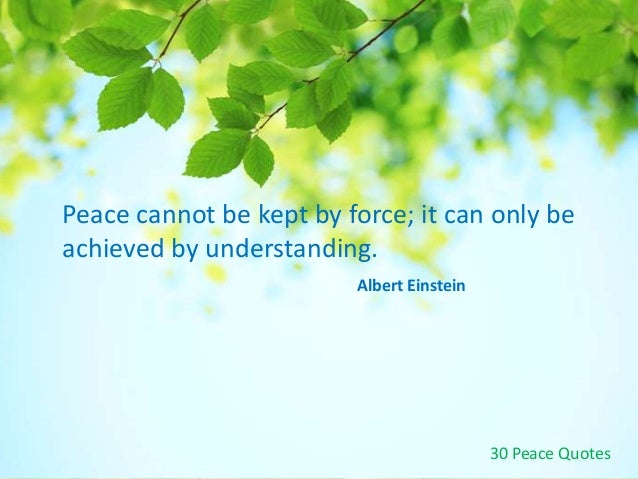 Peace cannot be kept by force; it can only be achieved by understanding.

Albert Einstein

30 Peace Quotes